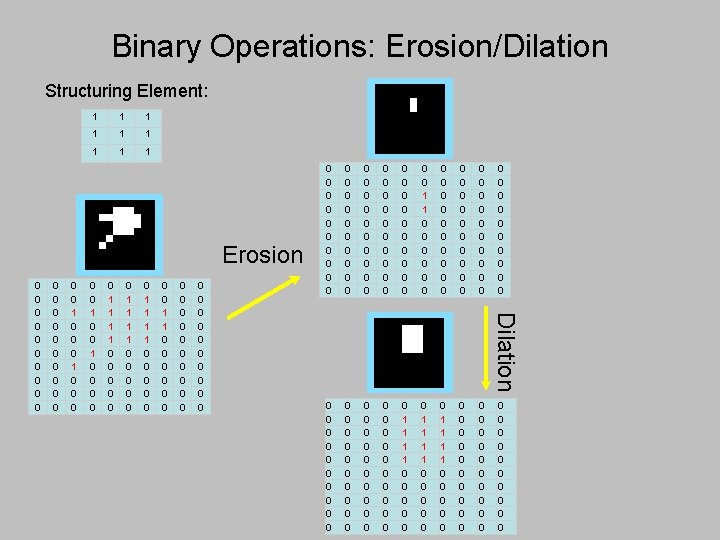 Binary Operations: Erosion/Dilation

Structuring Element:

| 1 | 1 | 1 |
|---|---|---|
| 1 | 1 | 1 |
| 1 | 1 | 1 |

| 0 | 0 | 0 | 0 | 0 | 0 | 0 | 0 | 0 | 0 |
|---|---|---|---|---|---|---|---|---|---|
| 0 | 0 | 0 | 0 | 1 | 1 | 1 | 0 | 0 | 0 |
| 0 | 0 | 1 | 1 | 1 | 1 | 1 | 1 | 0 | 0 |
| 0 | 0 | 0 | 0 | 1 | 1 | 1 | 1 | 0 | 0 |
| 0 | 0 | 0 | 0 | 1 | 1 | 1 | 0 | 0 | 0 |
| 0 | 0 | 0 | 1 | 0 | 0 | 0 | 0 | 0 | 0 |
| 0 | 0 | 1 | 0 | 0 | 0 | 0 | 0 | 0 | 0 |
| 0 | 0 | 0 | 0 | 0 | 0 | 0 | 0 | 0 | 0 |
| 0 | 0 | 0 | 0 | 0 | 0 | 0 | 0 | 0 | 0 |
| 0 | 0 | 0 | 0 | 0 | 0 | 0 | 0 | 0 | 0 |

Erosion

| 0 | 0 | 0 | 0 | 0 | 0 | 0 | 0 | 0 | 0 |
|---|---|---|---|---|---|---|---|---|---|
| 0 | 0 | 0 | 0 | 0 | 0 | 0 | 0 | 0 | 0 |
| 0 | 0 | 0 | 0 | 0 | 1 | 0 | 0 | 0 | 0 |
| 0 | 0 | 0 | 0 | 0 | 1 | 0 | 0 | 0 | 0 |
| 0 | 0 | 0 | 0 | 0 | 0 | 0 | 0 | 0 | 0 |
| 0 | 0 | 0 | 0 | 0 | 0 | 0 | 0 | 0 | 0 |
| 0 | 0 | 0 | 0 | 0 | 0 | 0 | 0 | 0 | 0 |
| 0 | 0 | 0 | 0 | 0 | 0 | 0 | 0 | 0 | 0 |
| 0 | 0 | 0 | 0 | 0 | 0 | 0 | 0 | 0 | 0 |
| 0 | 0 | 0 | 0 | 0 | 0 | 0 | 0 | 0 | 0 |

Dilation

| 0 | 0 | 0 | 0 | 0 | 0 | 0 | 0 | 0 | 0 |
|---|---|---|---|---|---|---|---|---|---|
| 0 | 0 | 0 | 0 | 1 | 1 | 1 | 0 | 0 | 0 |
| 0 | 0 | 0 | 0 | 1 | 1 | 1 | 0 | 0 | 0 |
| 0 | 0 | 0 | 0 | 1 | 1 | 1 | 0 | 0 | 0 |
| 0 | 0 | 0 | 0 | 1 | 1 | 1 | 0 | 0 | 0 |
| 0 | 0 | 0 | 0 | 0 | 0 | 0 | 0 | 0 | 0 |
| 0 | 0 | 0 | 0 | 0 | 0 | 0 | 0 | 0 | 0 |
| 0 | 0 | 0 | 0 | 0 | 0 | 0 | 0 | 0 | 0 |
| 0 | 0 | 0 | 0 | 0 | 0 | 0 | 0 | 0 | 0 |
| 0 | 0 | 0 | 0 | 0 | 0 | 0 | 0 | 0 | 0 |